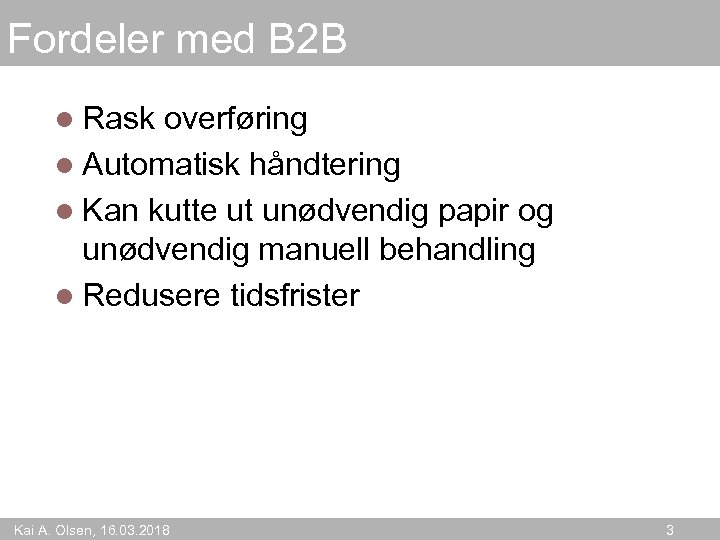 Fordeler med B2B

- Rask overføring
- Automatisk håndtering
- Kan kutte ut unødvendig papir og unødvendig manuell behandling
- Redusere tidsfrister

Kai A. Olsen, 16.03.2018

3